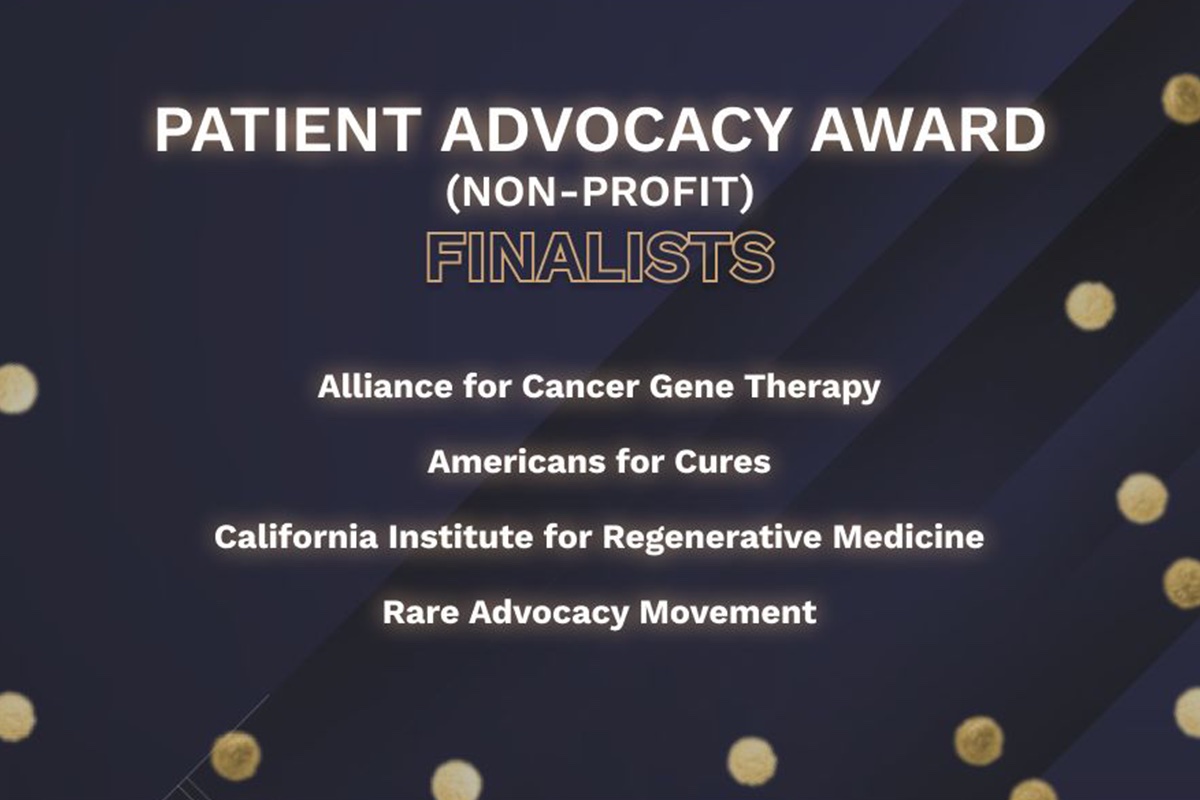 PATIENT ADVOCACY AWARD
(NON-PROFIT)
FINALISTS

Alliance for Cancer Gene Therapy

Americans for Cures

California Institute for Regenerative Medicine

Rare Advocacy Movement